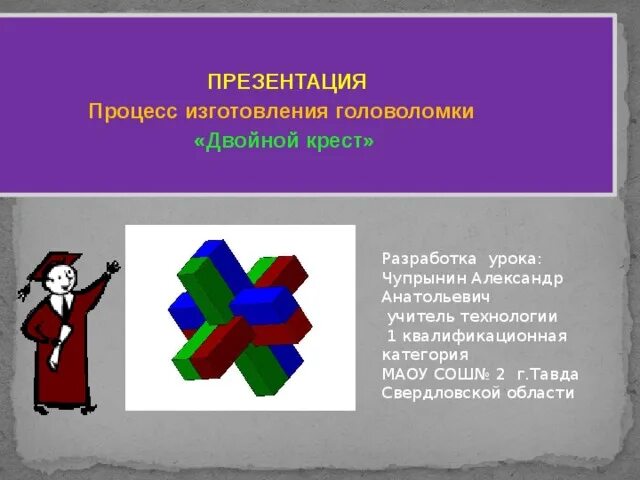 ПРЕЗЕНТАЦИЯ
Процесс изготовления головоломки
«Двойной крест»

Разработка урока:
Чупрынин Александр Анатольевич
учитель технологии
1 квалификационная категория
МАОУ СОШ№ 2 г.Тавда Свердловской области